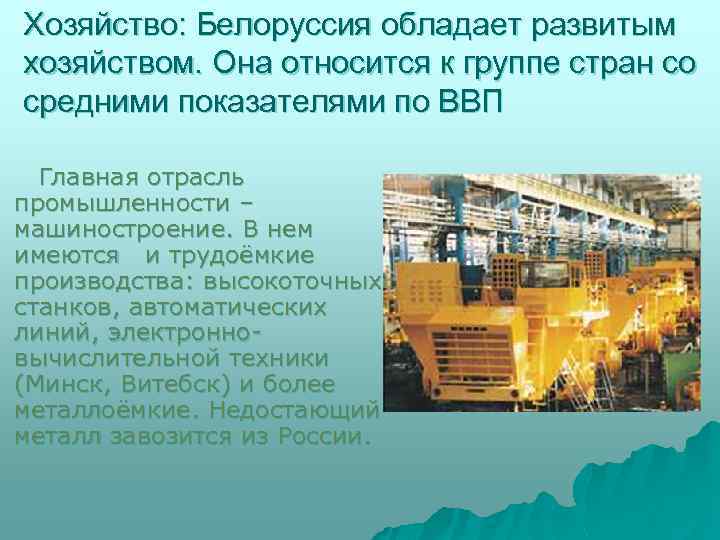 Хозяйство: Белоруссия обладает развитым хозяйством. Она относится к группе стран со средними показателями по ВВП

Главная отрасль промышленности – машиностроение. В нем имеются и трудоёмкие производства: высокоточных станков, автоматических линий, электронно-вычислительной техники (Минск, Витебск) и более металлоёмкие. Недостающий металл завозится из России.